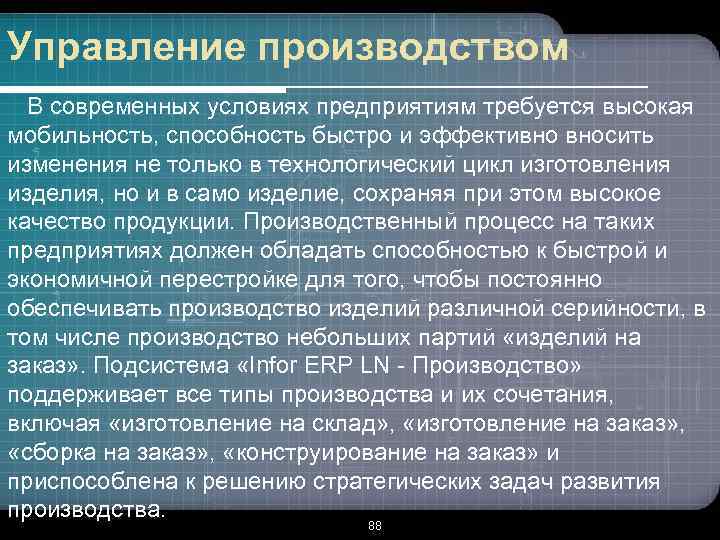 Управление производством

В современных условиях предприятиям требуется высокая мобильность, способность быстро и эффективно вносить изменения не только в технологический цикл изготовления изделия, но и в само изделие, сохраняя при этом высокое качество продукции. Производственный процесс на таких предприятиях должен обладать способностью к быстрой и экономичной перестройке для того, чтобы постоянно обеспечивать производство изделий различной серийности, в том числе производство небольших партий «изделий на заказ». Подсистема «Infor ERP LN - Производство» поддерживает все типы производства и их сочетания, включая «изготовление на склад», «изготовление на заказ», «сборка на заказ», «конструирование на заказ» и приспособлена к решению стратегических задач развития производства.

88